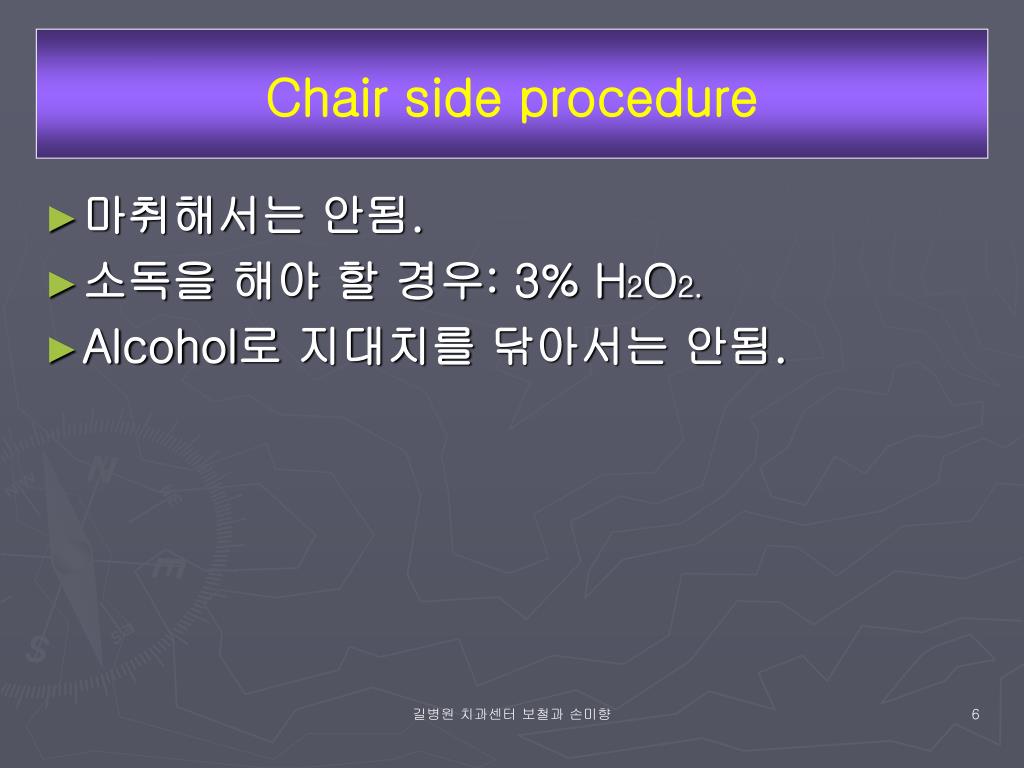 Chair side procedure

►마취해서는 안됨.

►소독을 해야 할 경우: 3% $H_2O_2$.

►Alcohol로 지대치를 닦아서는 안됨.

길병원 치과센터 보철과 손미향

6